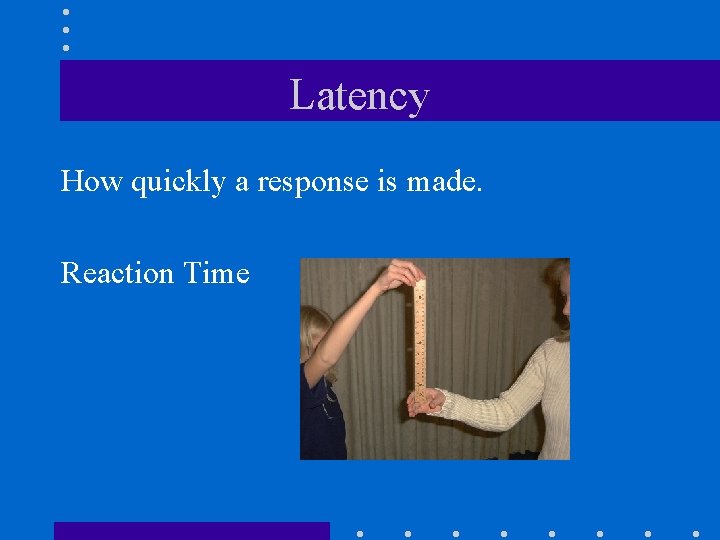 Latency

How quickly a response is made.

Reaction Time